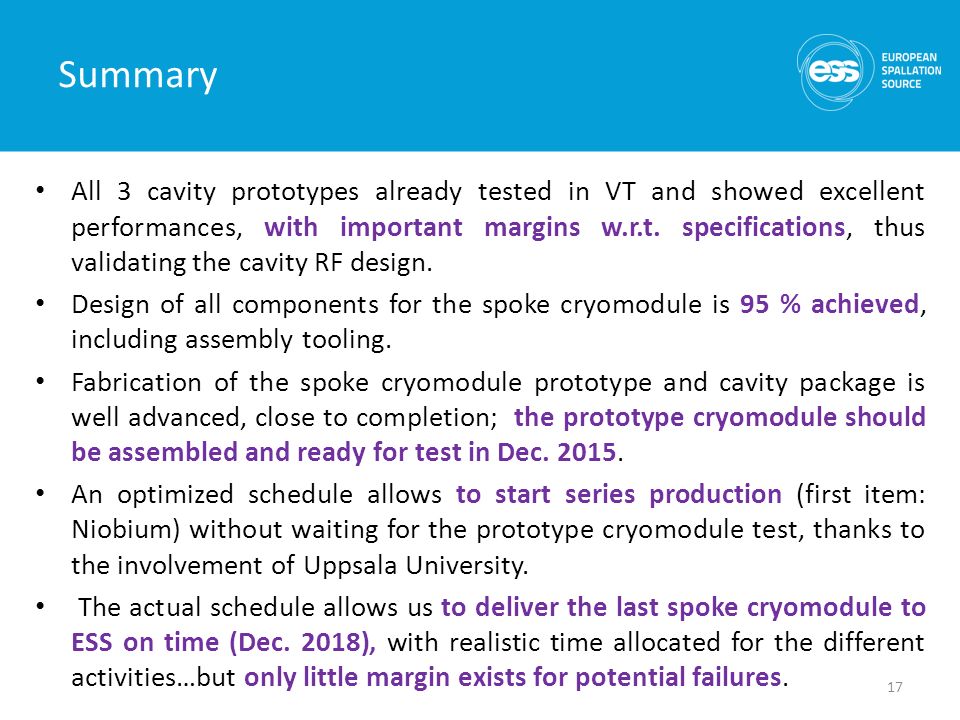 Summary

ess EUROPEAN SPALLATION SOURCE

• All 3 cavity prototypes already tested in VT and showed excellent performances, with important margins w.r.t. specifications, thus validating the cavity RF design.

• Design of all components for the spoke cryomodule is 95 % achieved, including assembly tooling.

• Fabrication of the spoke cryomodule prototype and cavity package is well advanced, close to completion; the prototype cryomodule should be assembled and ready for test in Dec. 2015.

• An optimized schedule allows to start series production (first item: Niobium) without waiting for the prototype cryomodule test, thanks to the involvement of Uppsala University.

• The actual schedule allows us to deliver the last spoke cryomodule to ESS on time (Dec. 2018), with realistic time allocated for the different activities…but only little margin exists for potential failures.

17